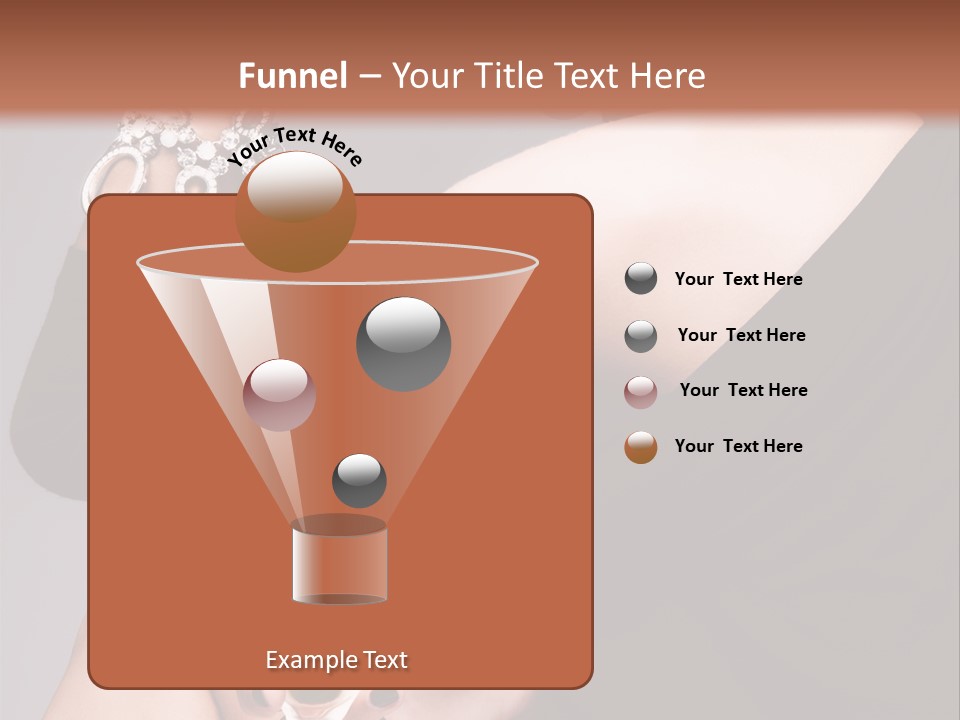 Funnel – Your Title Text Here

Your Text Here

Your Text Here

Your Text Here

Your Text Here

Your Text Here

Example Text